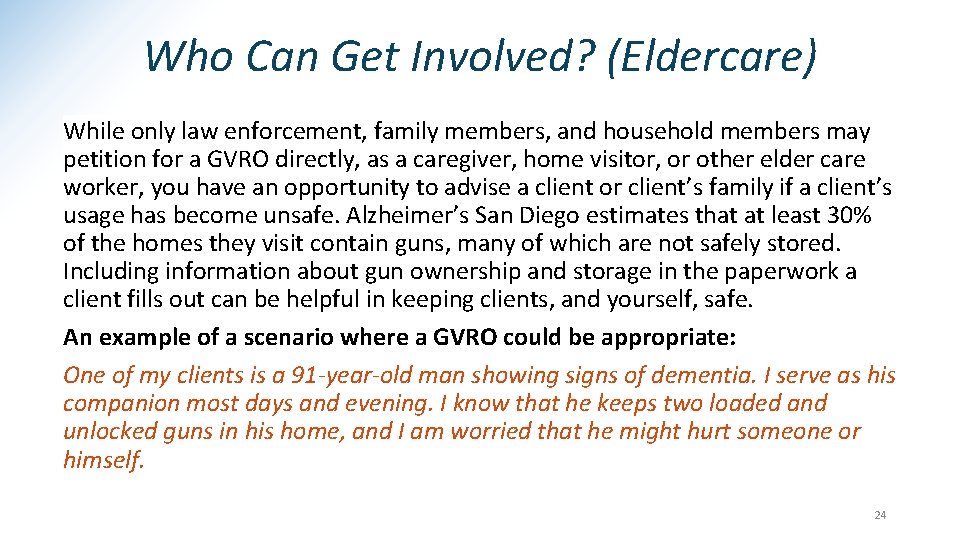 Who Can Get Involved? (Eldercare)

While only law enforcement, family members, and household members may petition for a GVRO directly, as a caregiver, home visitor, or other elder care worker, you have an opportunity to advise a client or client's family if a client's usage has become unsafe. Alzheimer's San Diego estimates that at least 30% of the homes they visit contain guns, many of which are not safely stored. Including information about gun ownership and storage in the paperwork a client fills out can be helpful in keeping clients, and yourself, safe.

An example of a scenario where a GVRO could be appropriate:

One of my clients is a 91-year-old man showing signs of dementia. I serve as his companion most days and evening. I know that he keeps two loaded and unlocked guns in his home, and I am worried that he might hurt someone or himself.

24